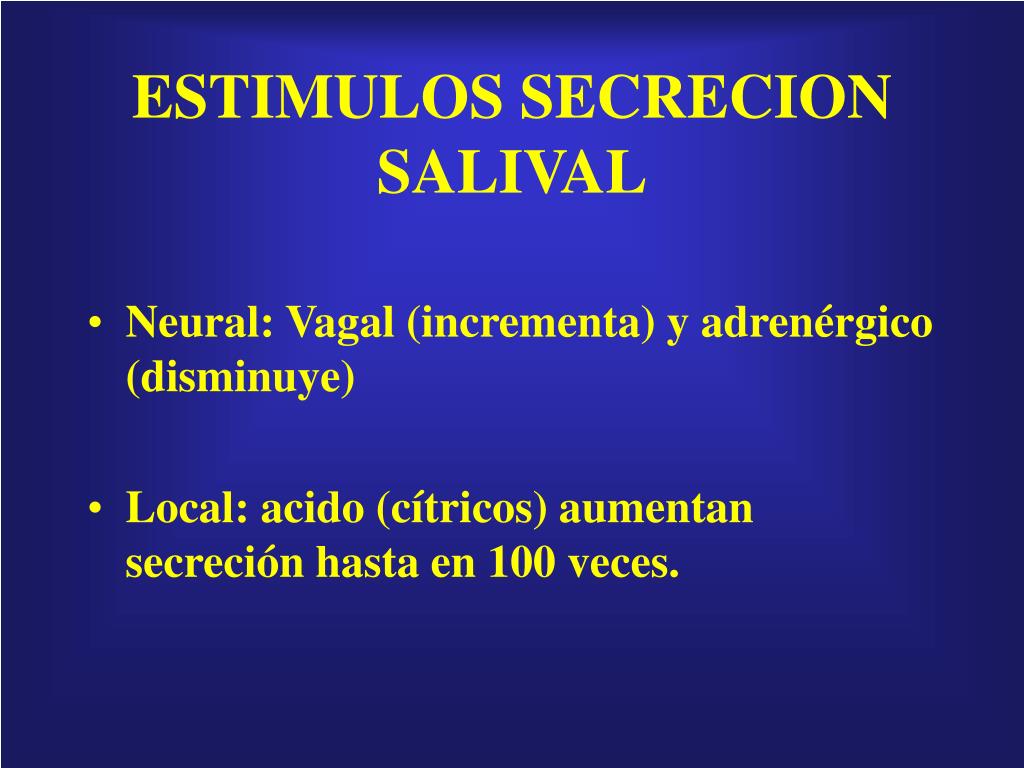 ESTIMULOS SECRECION SALIVAL

• Neural: Vagal (incrementa) y adrenérgico (disminuye)

• Local: acido (cítricos) aumentan secreción hasta en 100 veces.